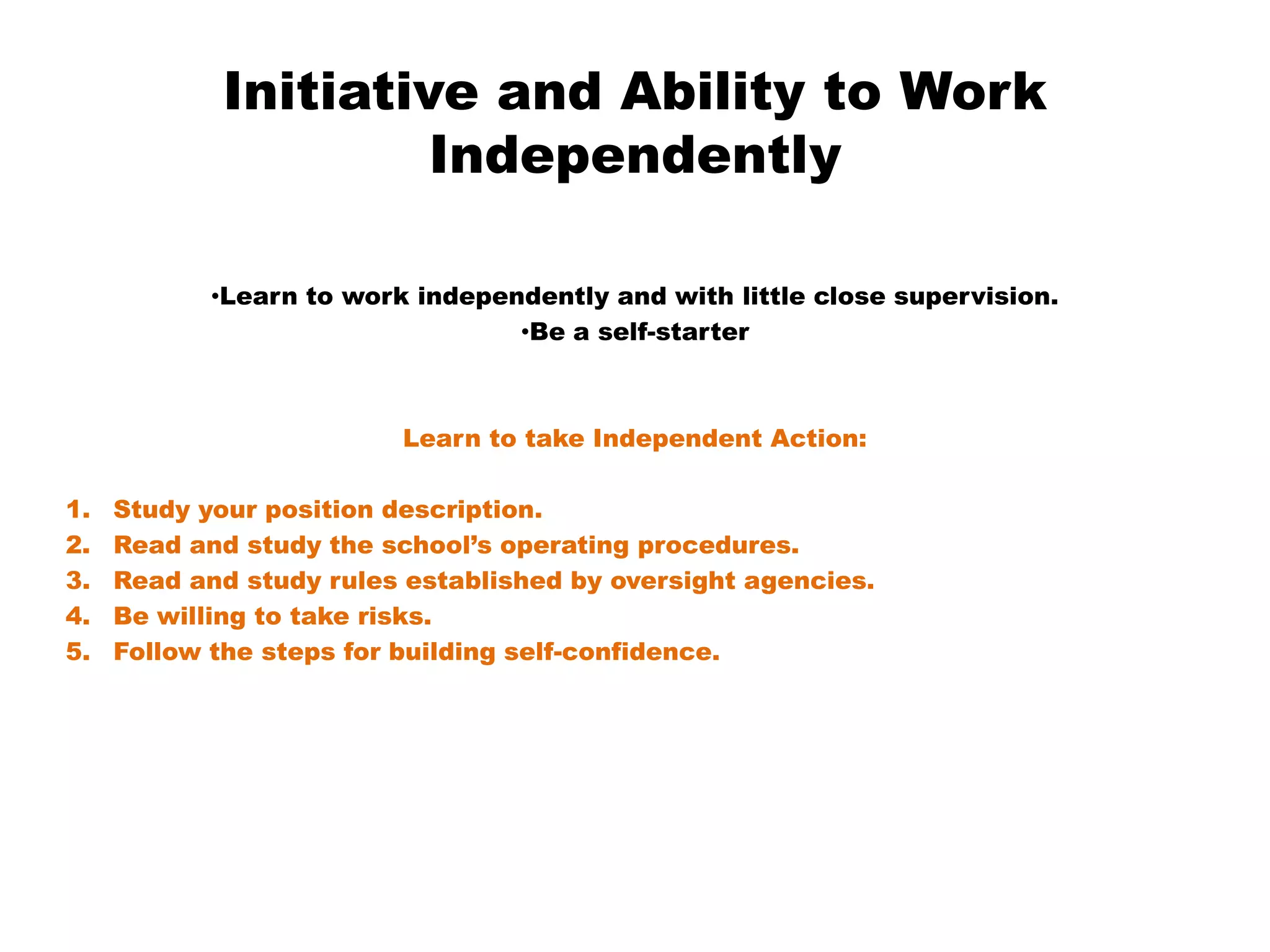 Initiative and Ability to Work Independently

•Learn to work independently and with little close supervision.
•Be a self-starter

Learn to take Independent Action:

1. Study your position description.
2. Read and study the school's operating procedures.
3. Read and study rules established by oversight agencies.
4. Be willing to take risks.
5. Follow the steps for building self-confidence.